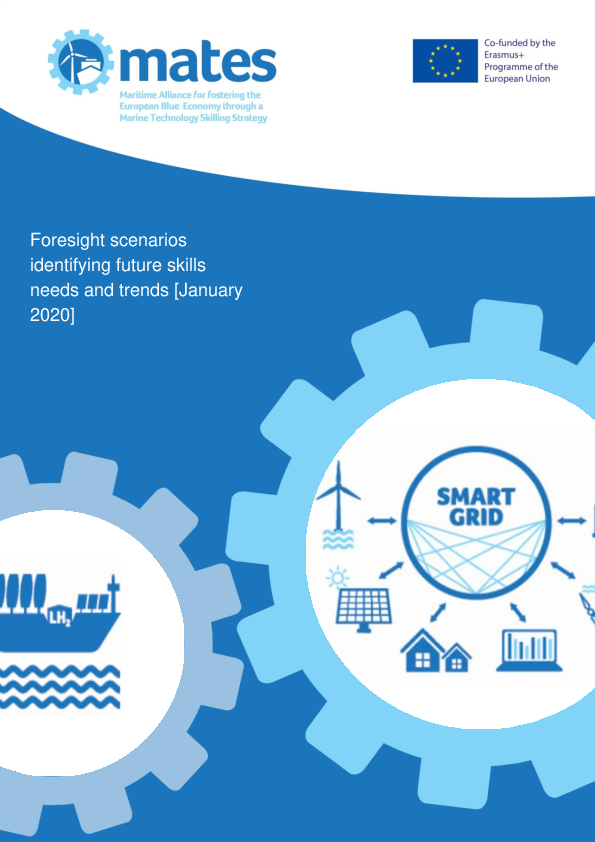 mates
Maritime Alliance for fostering the European Blue Economy through a Marine Technology Skilling Strategy

Co-funded by the Erasmus+ Programme of the European Union

Foresight scenarios identifying future skills needs and trends [January 2020]

$LH_2$

SMART GRID